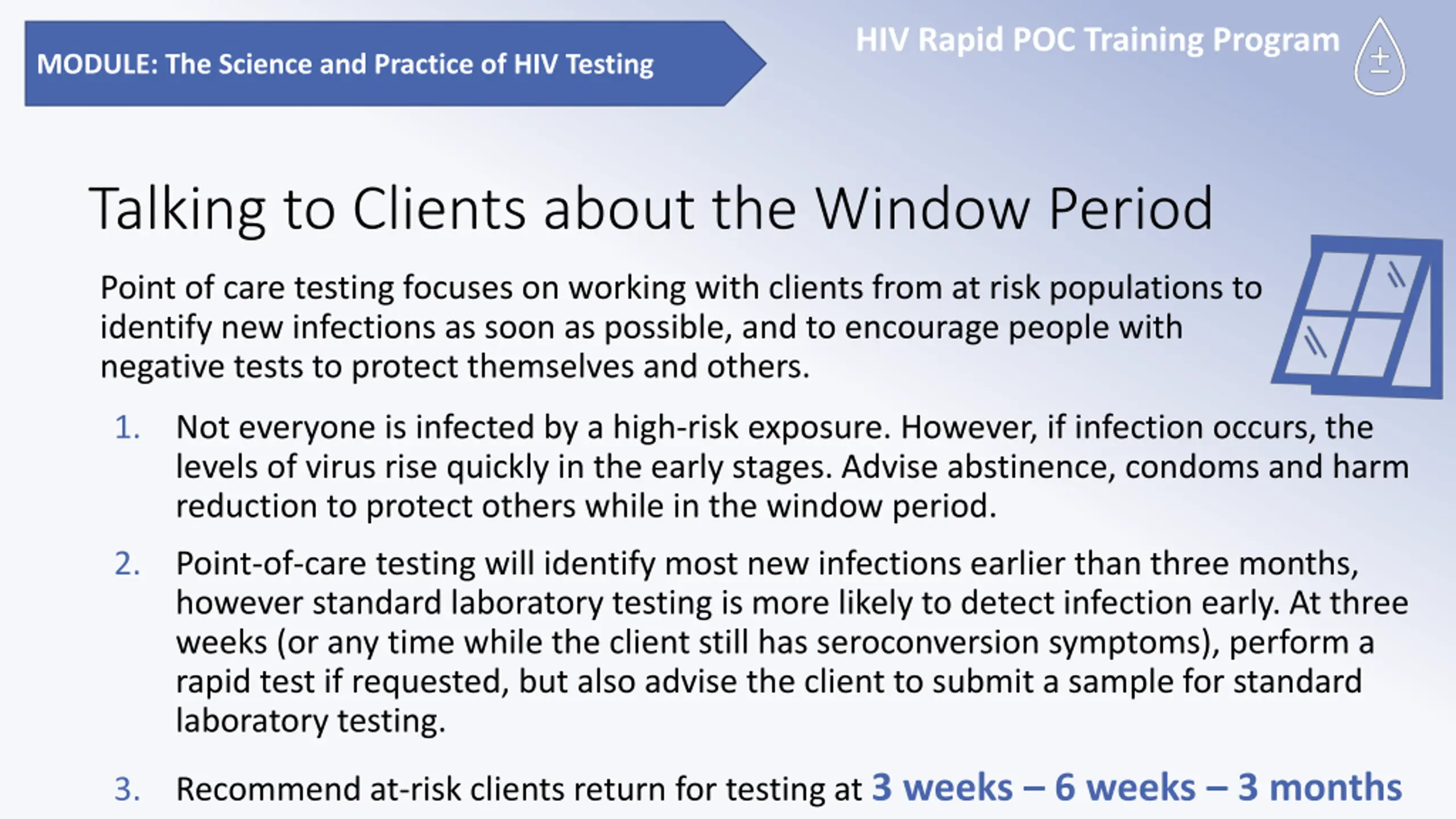 MODULE: The Science and Practice of HIV Testing

HIV Rapid POC Training Program

Talking to Clients about the Window Period

Point of care testing focuses on working with clients from at risk populations to identify new infections as soon as possible, and to encourage people with negative tests to protect themselves and others.

1. Not everyone is infected by a high-risk exposure. However, if infection occurs, the levels of virus rise quickly in the early stages. Advise abstinence, condoms and harm reduction to protect others while in the window period.

2. Point-of-care testing will identify most new infections earlier than three months, however standard laboratory testing is more likely to detect infection early. At three weeks (or any time while the client still has seroconversion symptoms), perform a rapid test if requested, but also advise the client to submit a sample for standard laboratory testing.

3. Recommend at-risk clients return for testing at 3 weeks – 6 weeks – 3 months